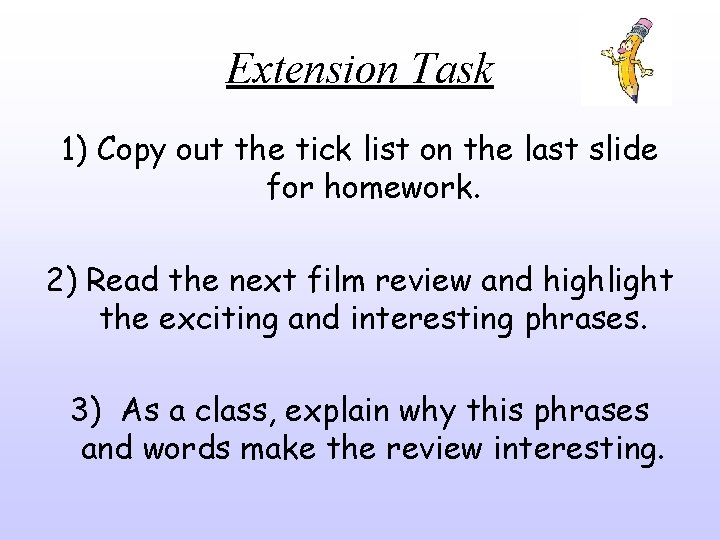 Extension Task

1) Copy out the tick list on the last slide for homework.

2) Read the next film review and highlight the exciting and interesting phrases.

3) As a class, explain why this phrases and words make the review interesting.